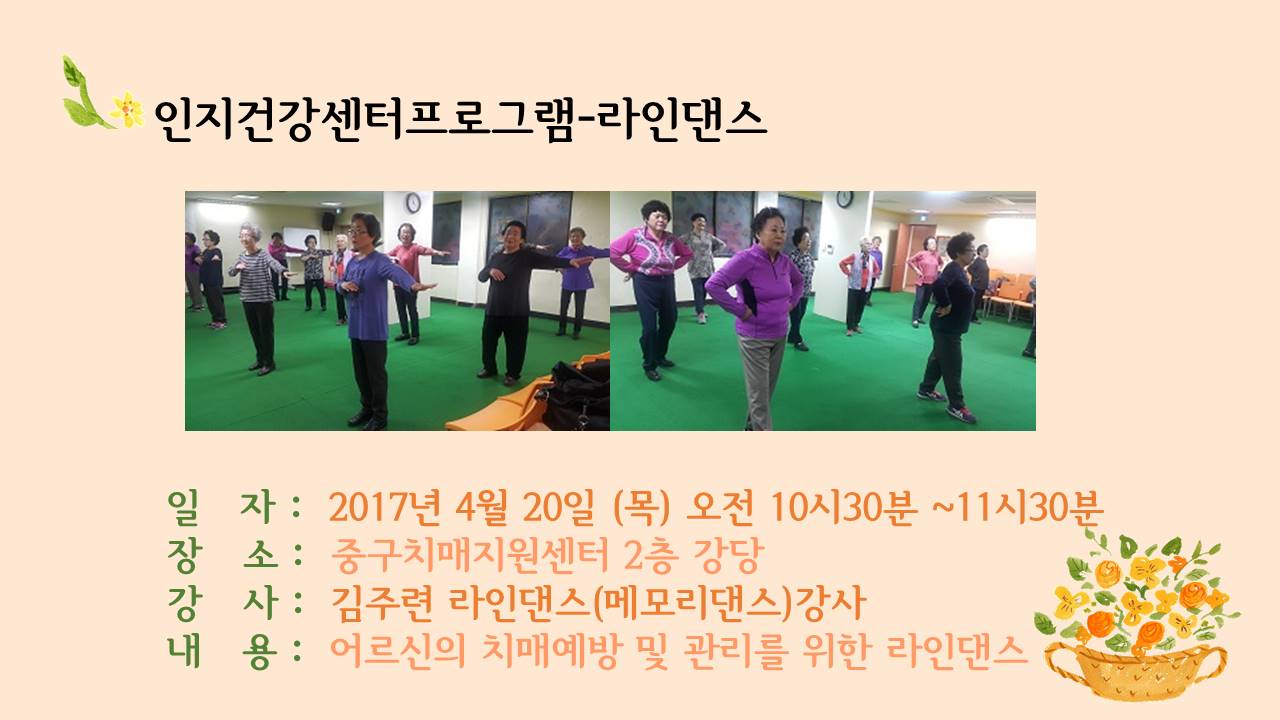 인지건강센터프로그램-라인댄스

일 자 : 2017년 4월 20일 (목) 오전 10시30분 ~11시30분
장 소 : 중구치매지원센터 2층 강당
강 사 : 김주련 라인댄스(메모리댄스)강사
내 용 : 어르신의 치매예방 및 관리를 위한 라인댄스